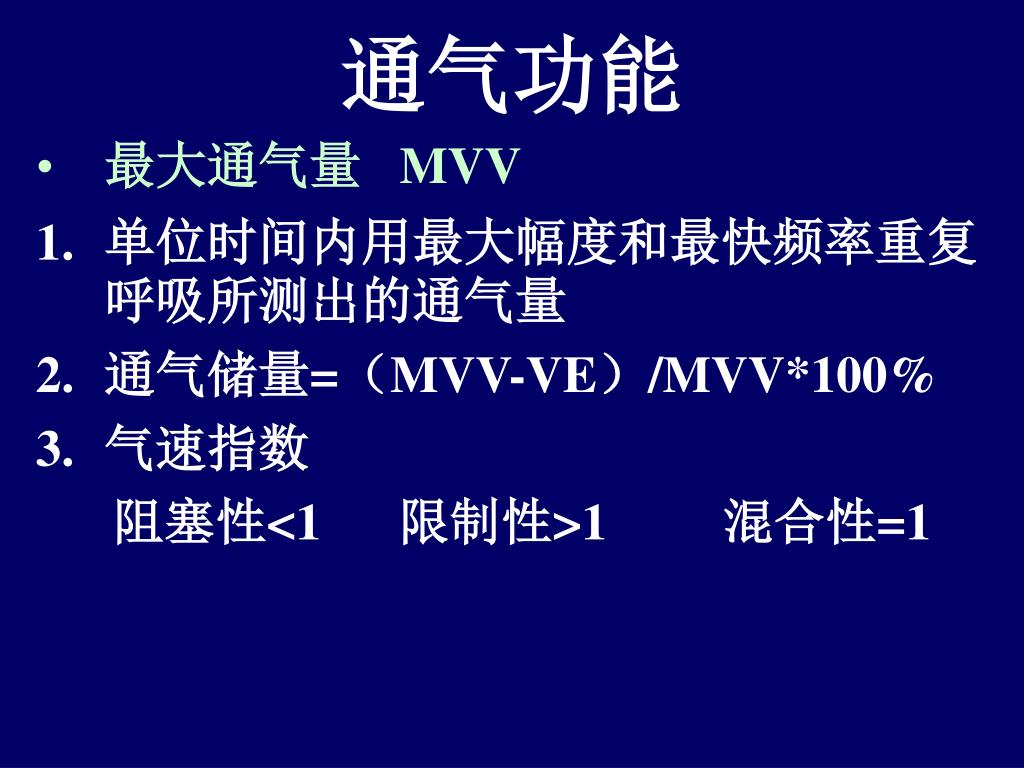 通气功能

• 最大通气量 MVV

1. 单位时间内用最大幅度和最快频率重复呼吸所测出的通气量

2. 通气储量=（MVV-VE）/MVV*100%

3. 气速指数

阻塞性<1 限制性>1 混合性=1